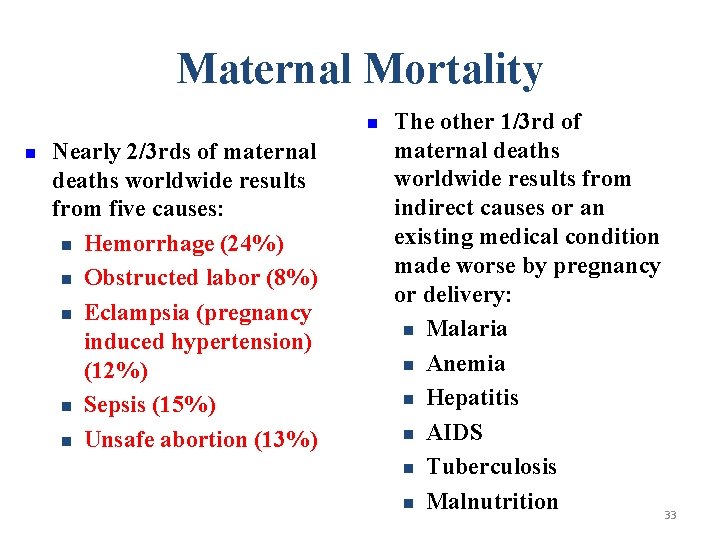 Maternal Mortality

- Nearly 2/3rds of maternal deaths worldwide results from five causes:
  - Hemorrhage (24%)
  - Obstructed labor (8%)
  - Eclampsia (pregnancy induced hypertension) (12%)
  - Sepsis (15%)
  - Unsafe abortion (13%)

- The other 1/3rd of maternal deaths worldwide results from indirect causes or an existing medical condition made worse by pregnancy or delivery:
  - Malaria
  - Anemia
  - Hepatitis
  - AIDS
  - Tuberculosis
  - Malnutrition

33